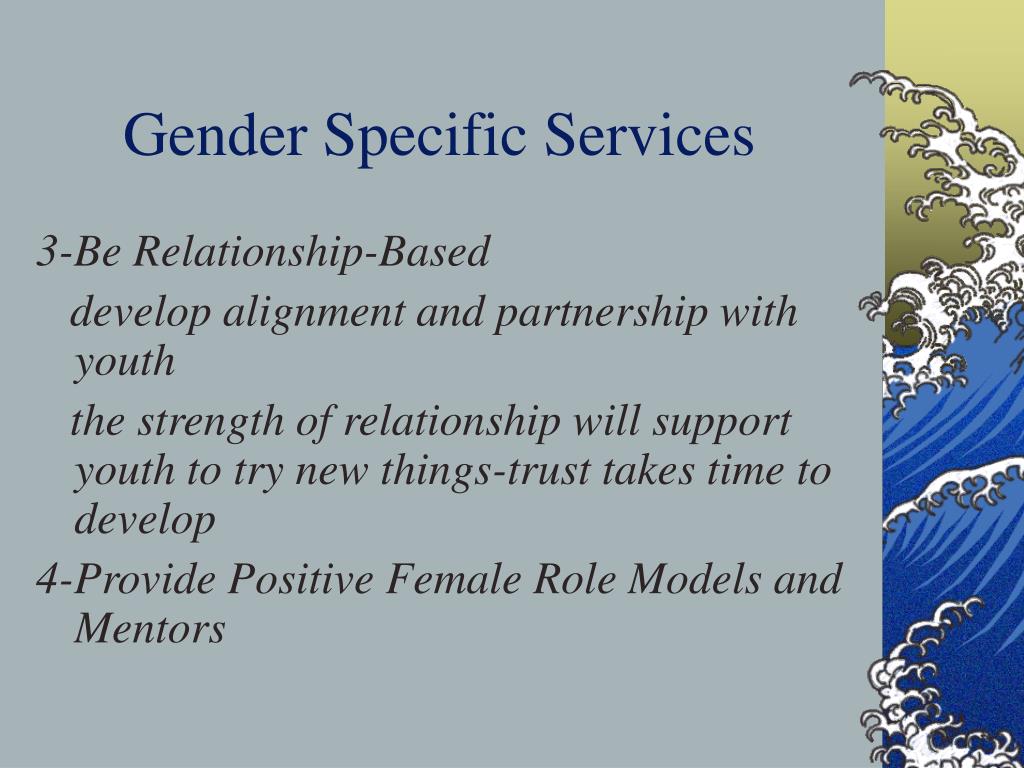 Gender Specific Services

3-Be Relationship-Based

develop alignment and partnership with youth

the strength of relationship will support youth to try new things-trust takes time to develop

4-Provide Positive Female Role Models and Mentors